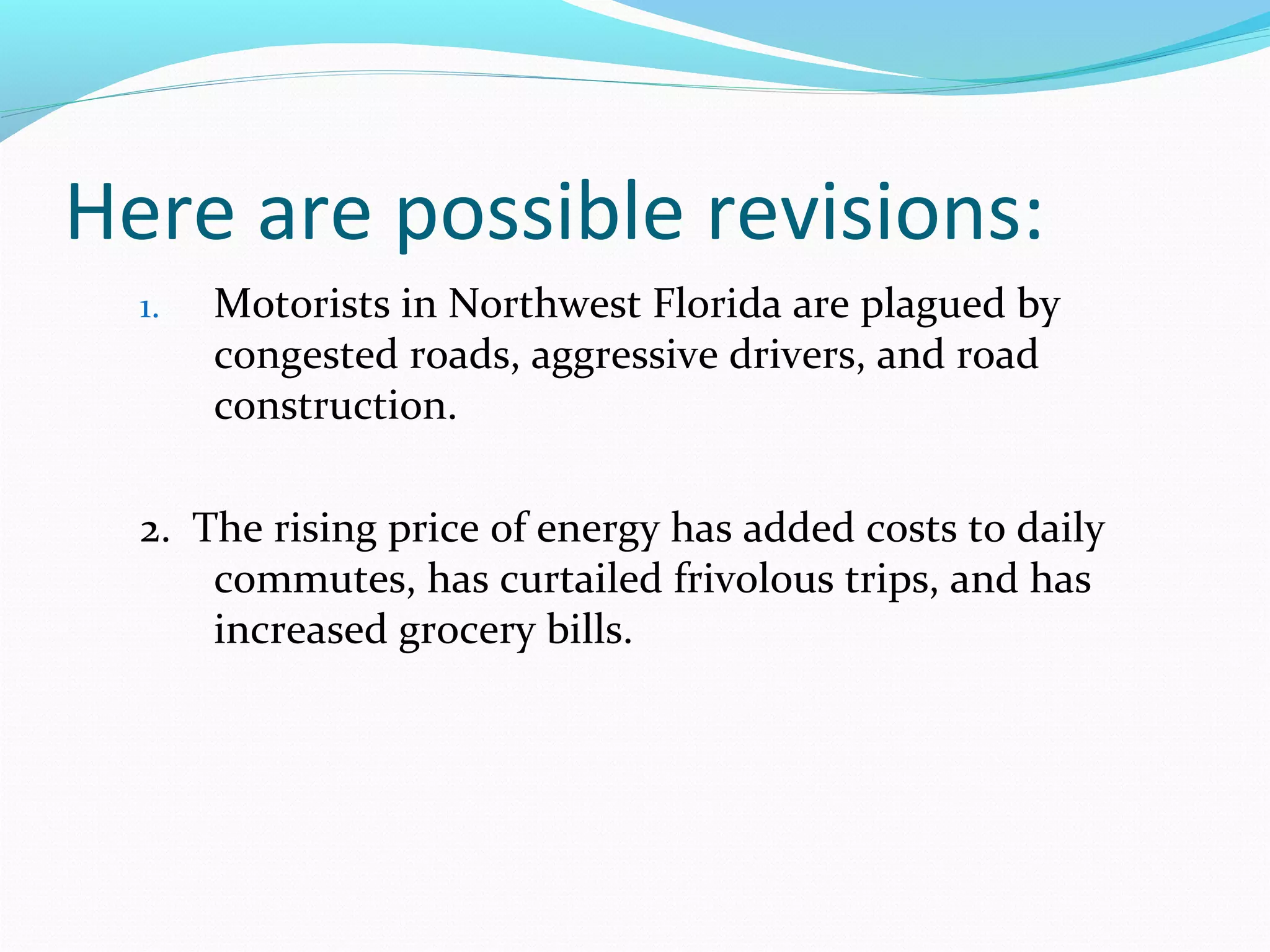 Here are possible revisions:

1. Motorists in Northwest Florida are plagued by congested roads, aggressive drivers, and road construction.

2. The rising price of energy has added costs to daily commutes, has curtailed frivolous trips, and has increased grocery bills.